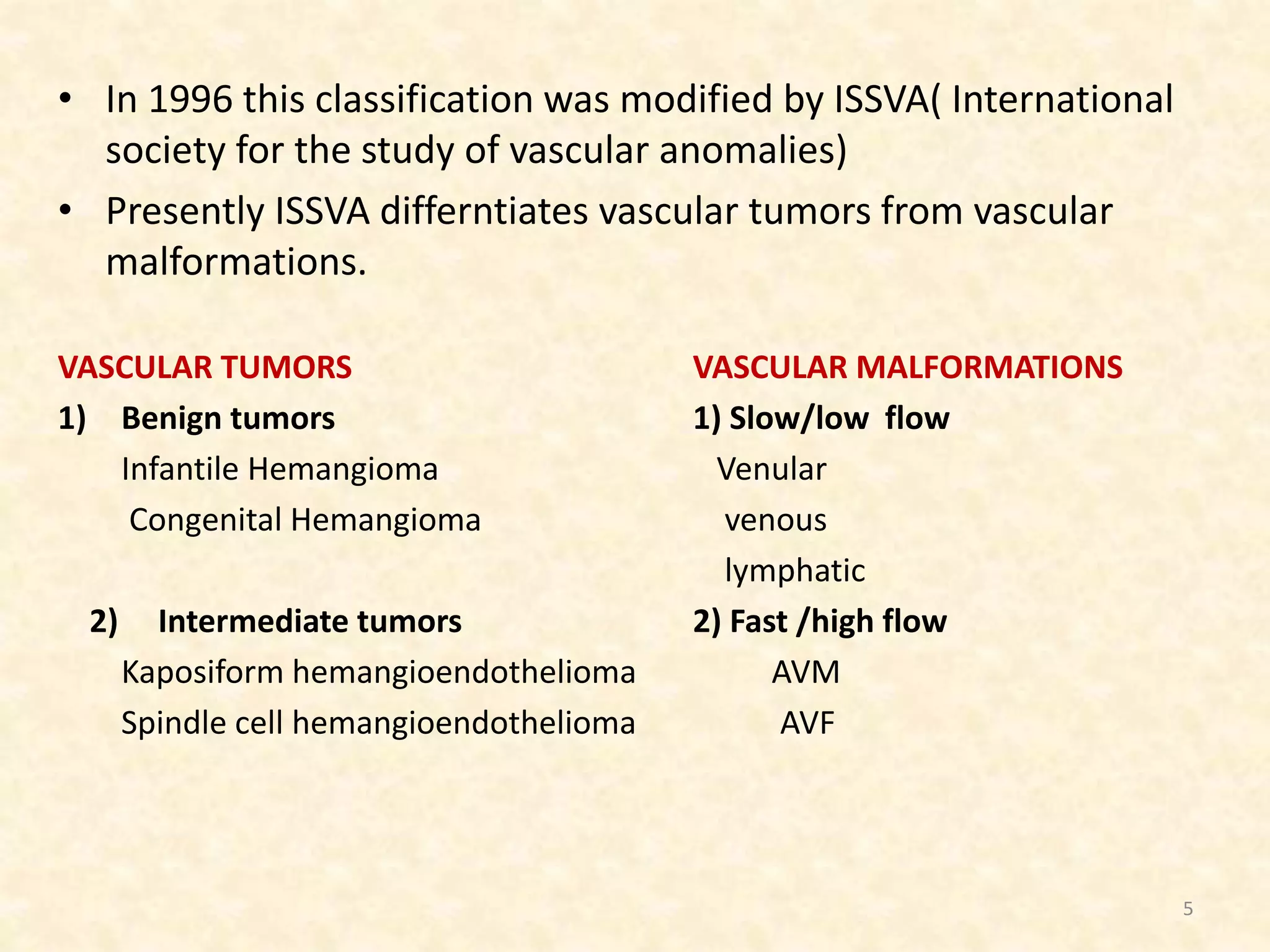 • In 1996 this classification was modified by ISSVA( International society for the study of vascular anomalies)
• Presently ISSVA differntiates vascular tumors from vascular malformations.

VASCULAR TUMORS

1) Benign tumors

Infantile Hemangioma

Congenital Hemangioma

2) Intermediate tumors

Kaposiform hemangioendothelioma

Spindle cell hemangioendothelioma

VASCULAR MALFORMATIONS

1) Slow/low flow

Venular

venous

lymphatic

2) Fast /high flow

AVM

AVF

5